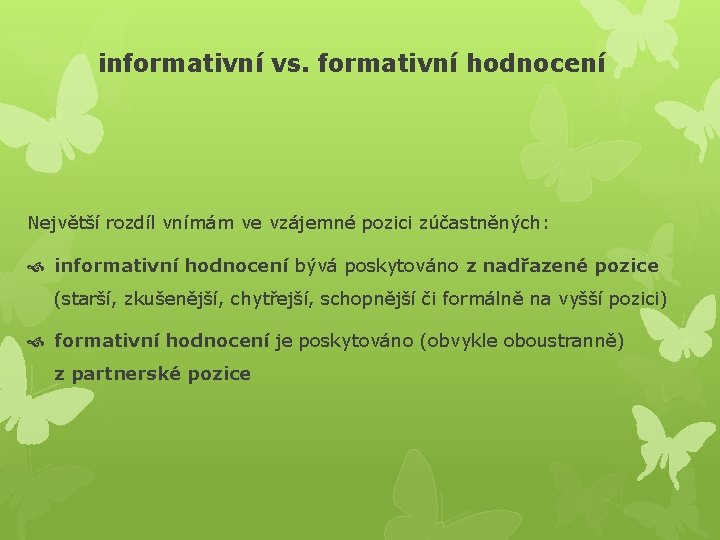 informativní vs. formativní hodnocení

Největší rozdíl vnímám ve vzájemné pozici zúčastněných:

informativní hodnocení bývá poskytováno z nadřazené pozice (starší, zkušenější, chytřejší, schopnější či formálně na vyšší pozici)

formativní hodnocení je poskytováno (obvykle oboustranně) z partnerské pozice